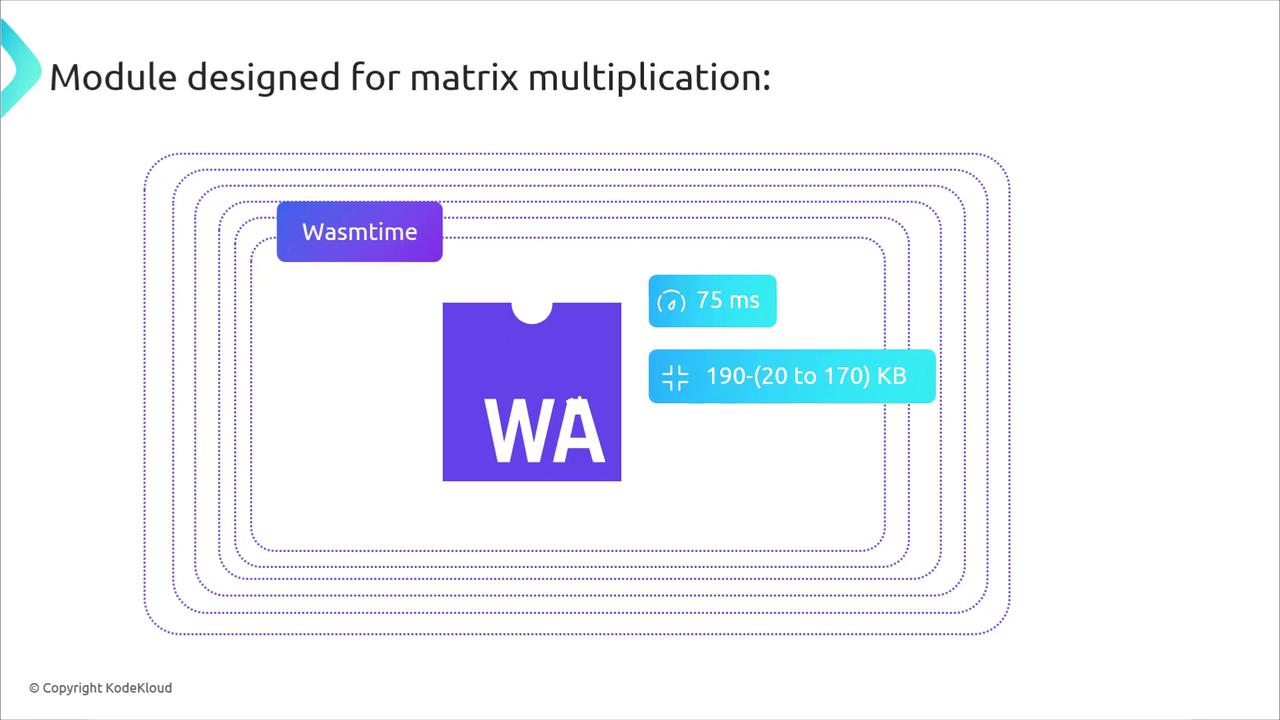 Module designed for matrix multiplication:

Wasmtime

75 ms

190-(20 to 170) KB

WA

© Copyright KodeKloud